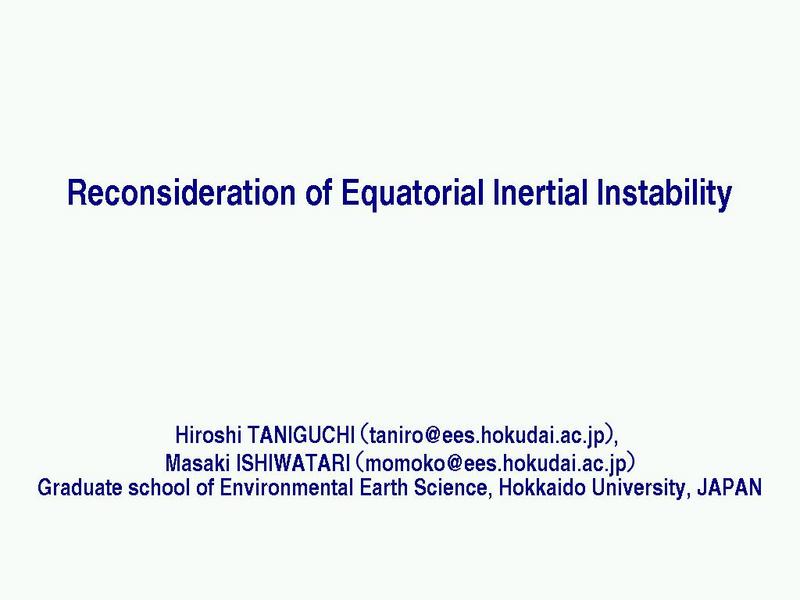 Reconsideration of Equatorial Inertial Instability

Hiroshi TANIGUCHI (taniro@ees.hokudai.ac.jp),
Masaki ISHIWATARI (momoko@ees.hokudai.ac.jp)
Graduate school of Environmental Earth Science, Hokkaido University, JAPAN